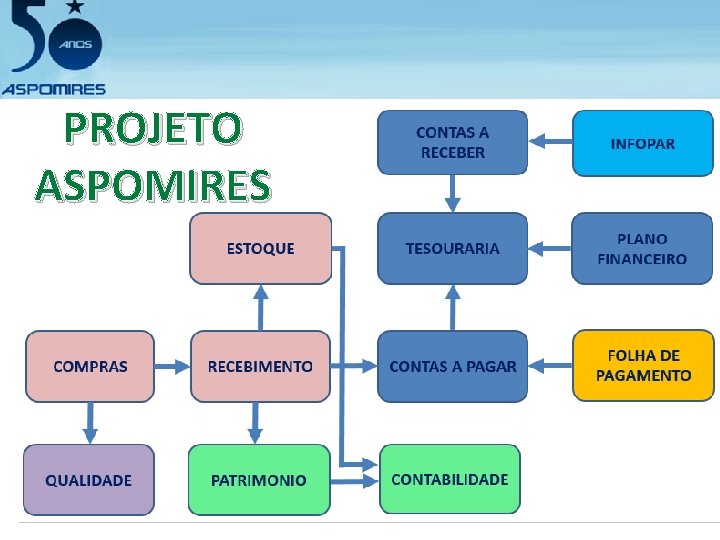 50 ANOS
ASPOMIRES

PROJETO ASPOMIRES

CONTAS A RECEBER

INFOPAR

ESTOQUE

TESOURARIA

PLANO FINANCEIRO

COMPRAS

RECEBIMENTO

CONTAS A PAGAR

FOLHA DE PAGAMENTO

QUALIDADE

PATRIMONIO

CONTABILIDADE